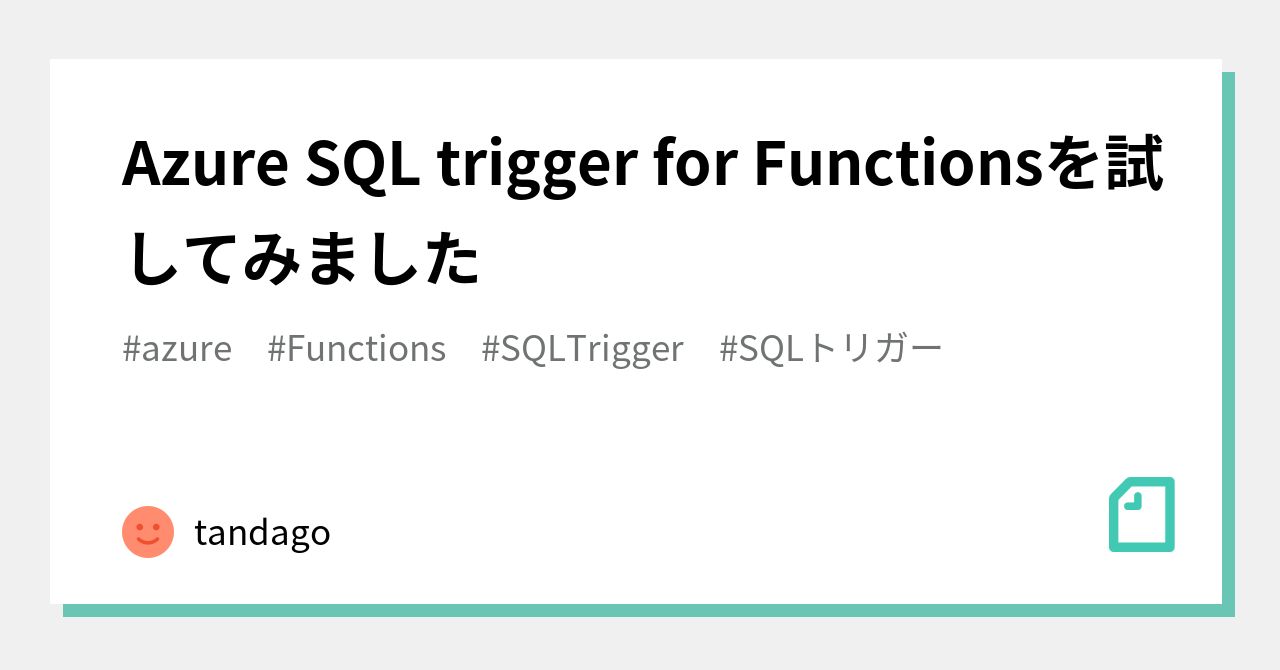 Azure SQL trigger for Functionsを試してみました

#azure #Functions #SQLTrigger #SQLトリガー

tandago